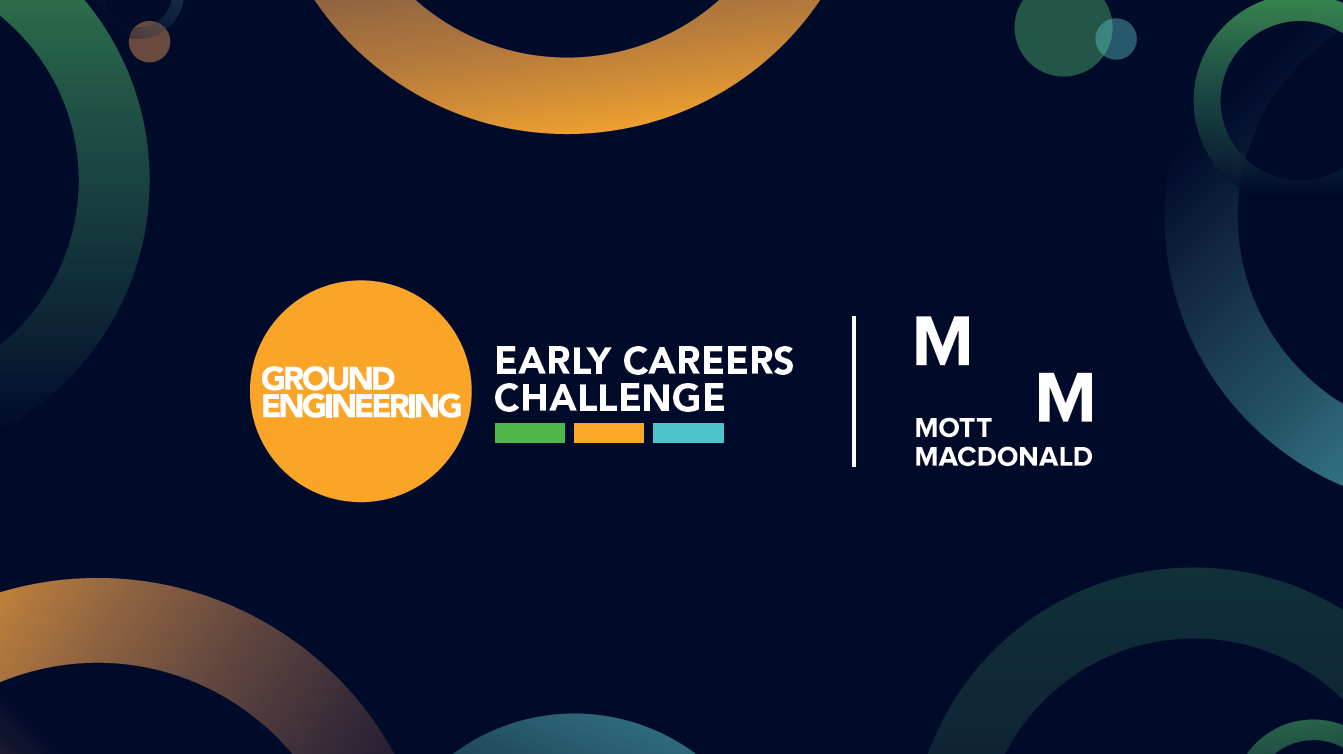 GROUND ENGINEERING

EARLY CAREERS CHALLENGE

M M MOTT MACDONALD